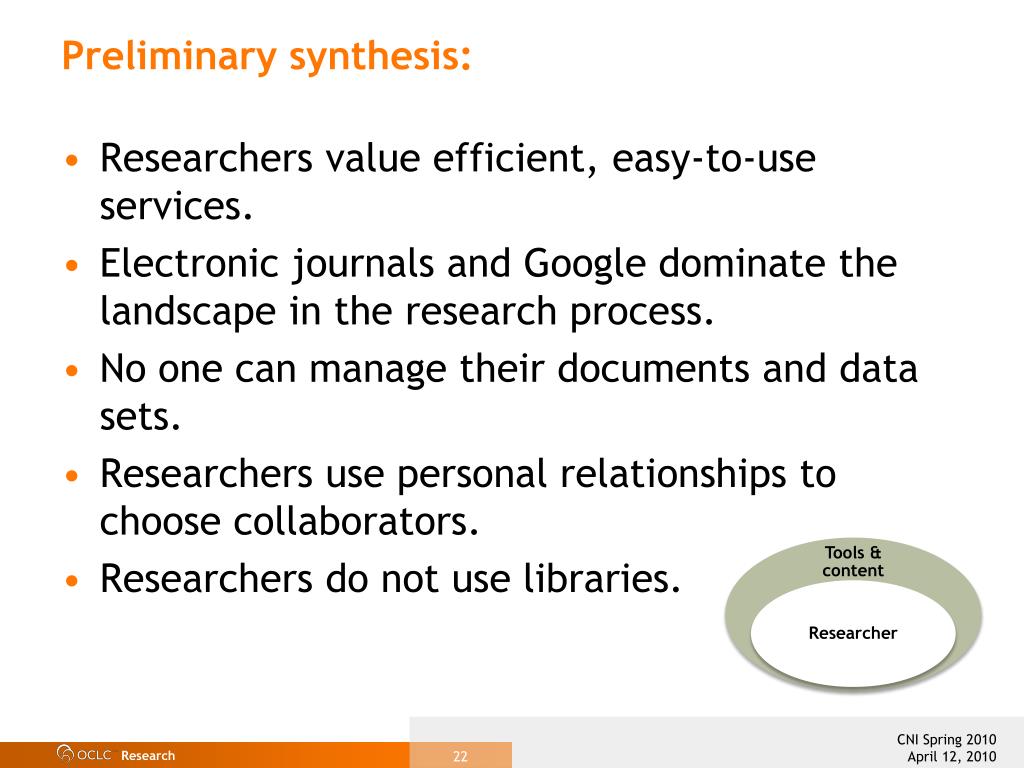 Preliminary synthesis:

• Researchers value efficient, easy-to-use services.
• Electronic journals and Google dominate the landscape in the research process.
• No one can manage their documents and data sets.
• Researchers use personal relationships to choose collaborators.
• Researchers do not use libraries.

Tools & content

Researcher

OCLC Research

22

CNI Spring 2010
April 12, 2010